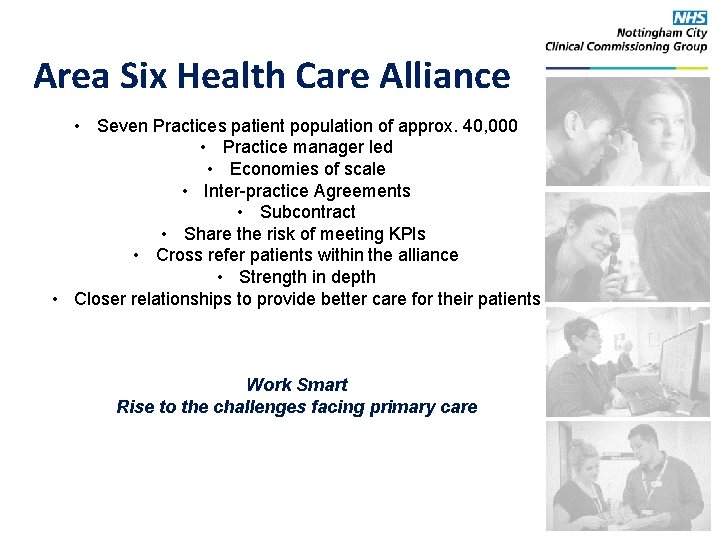 NHS
Nottingham City
Clinical Commissioning Group

Area Six Health Care Alliance

• Seven Practices patient population of approx. 40,000
• Practice manager led
• Economies of scale
• Inter-practice Agreements
• Subcontract
• Share the risk of meeting KPIs
• Cross refer patients within the alliance
• Strength in depth
• Closer relationships to provide better care for their patients

Work Smart
Rise to the challenges facing primary care